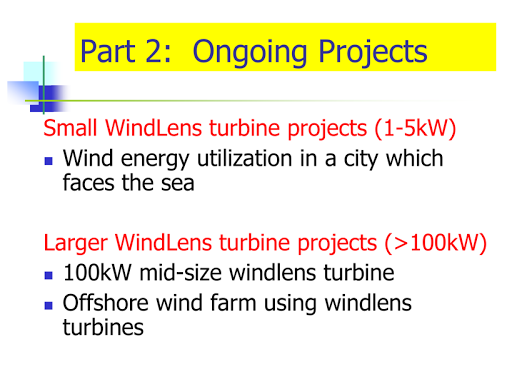 Part 2: Ongoing Projects

Small WindLens turbine projects (1-5kW)

- Wind energy utilization in a city which faces the sea

Larger WindLens turbine projects (>100kW)

- 100kW mid-size windlens turbine
- Offshore wind farm using windlens turbines